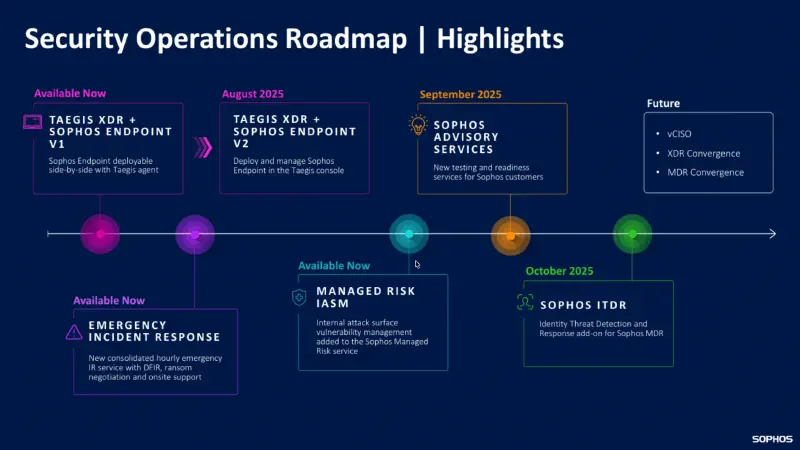 Security Operations Roadmap | Highlights

Available Now

TAEGIS XDR + SOPHOS ENDPOINT V1

Sophos Endpoint deployable side-by-side with Taegis agent

August 2025

TAEGIS XDR + SOPHOS ENDPOINT V2

Deploy and manage Sophos Endpoint in the Taegis console

September 2025

SOPHOS ADVISORY SERVICES

New testing and readiness services for Sophos customers

Future

• vCISO
• XDR Convergence
• MDR Convergence

Available Now

EMERGENCY INCIDENT RESPONSE

New consolidated hourly emergency IR service with DFIR, ransom negotiation and onsite support

Available Now

MANAGED RISK IASM

Internal attack surface vulnerability management added to the Sophos Managed Risk service

October 2025

SOPHOS ITDR

Identity Threat Detection and Response add-on for Sophos MDR

SOPHOS